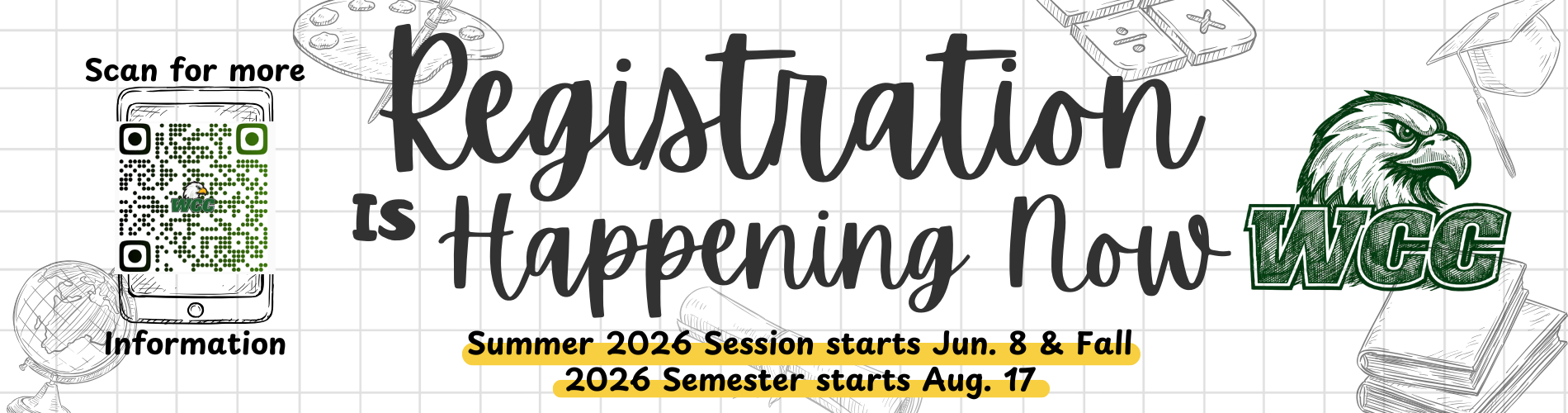 Scan for more

WCC

Information

Registration

Is Happening Now

Summer 2026 Session starts Jun. 8 & Fall 2026 Semester starts Aug. 17

WCC